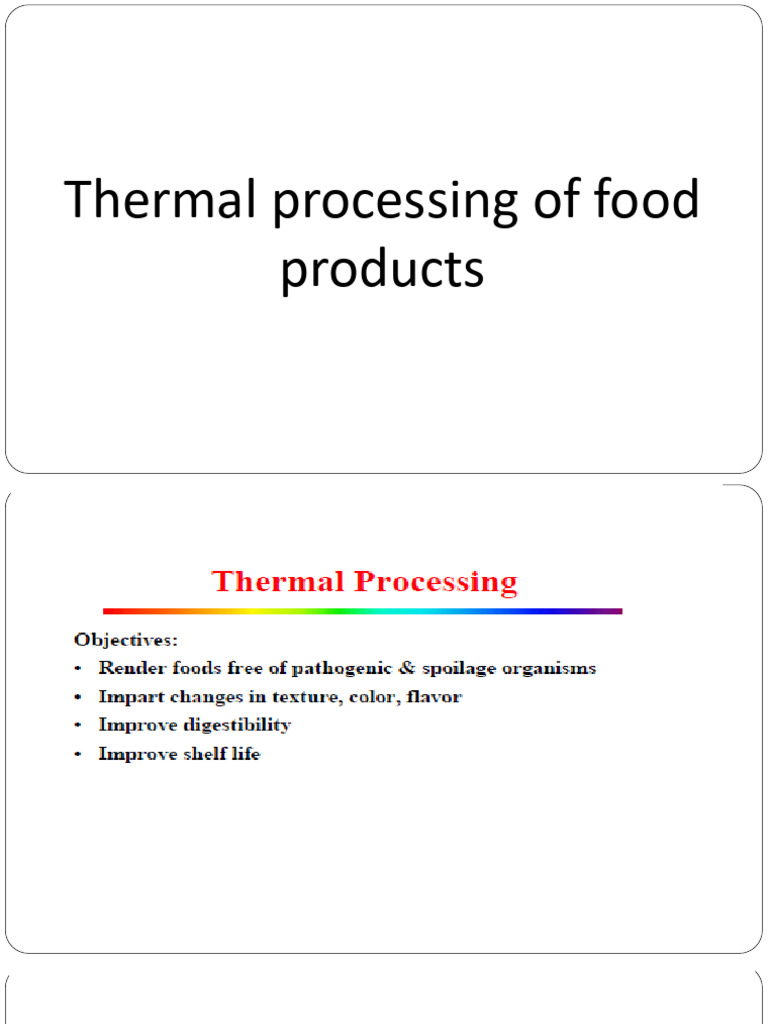 Thermal processing of food products

Thermal Processing

Objectives:
• Render foods free of pathogenic & spoilage organisms
• Impart changes in texture, color, flavor
• Improve digestibility
• Improve shelf life